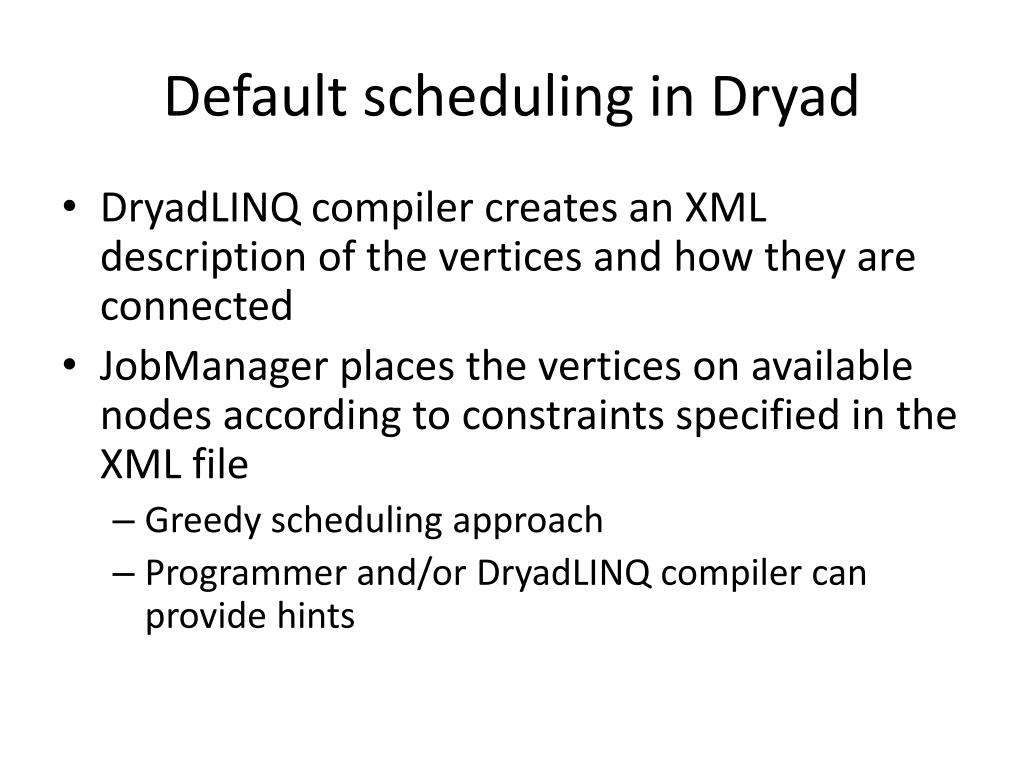 Default scheduling in Dryad

• DryadLINQ compiler creates an XML description of the vertices and how they are connected
• JobManager places the vertices on available nodes according to constraints specified in the XML file
– Greedy scheduling approach
– Programmer and/or DryadLINQ compiler can provide hints